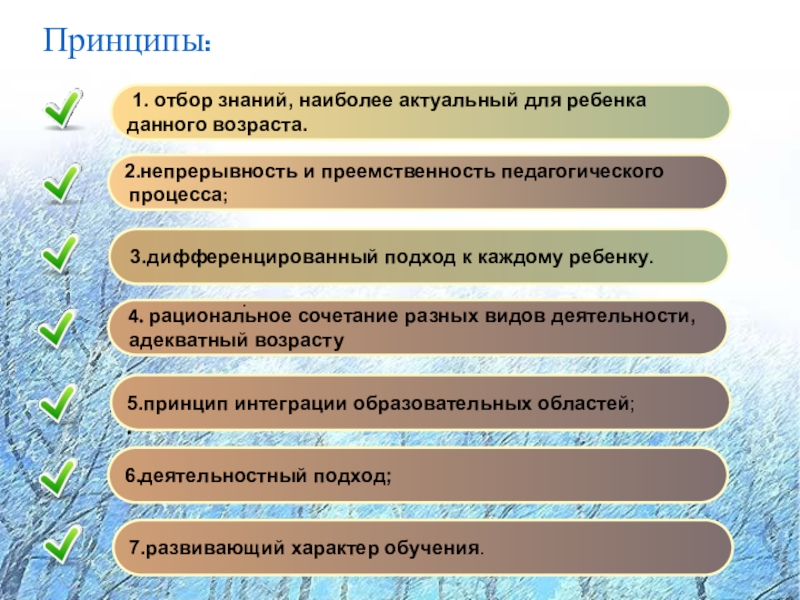 Принципы:

1. отбор знаний, наиболее актуальный для ребенка данного возраста.

2.непрерывность и преемственность педагогического процесса;

3.дифференцированный подход к каждому ребенку.

4. рациональное сочетание разных видов деятельности, адекватный возрасту

5.принцип интеграции образовательных областей;

6.деятельностный подход;

7.развивающий характер обучения.